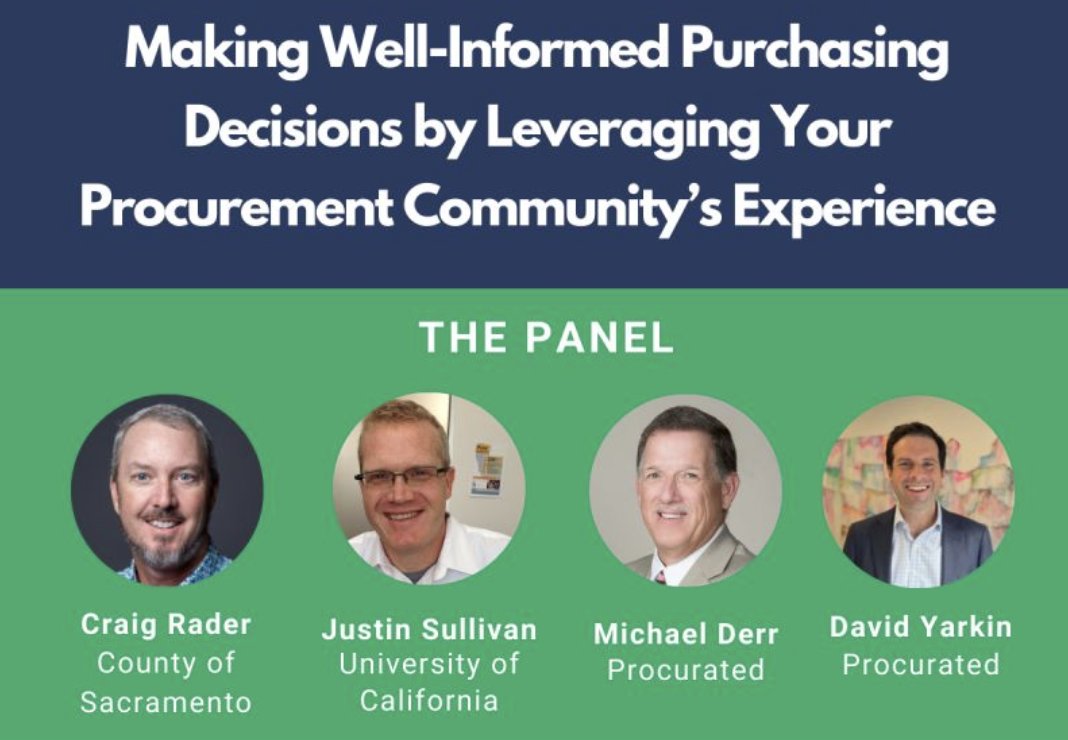 Making Well-Informed Purchasing Decisions by Leveraging Your Procurement Community's Experience

THE PANEL

Craig Rader
County of Sacramento

Justin Sullivan
University of California

Michael Derr
Procurated

David Yarkin
Procurated